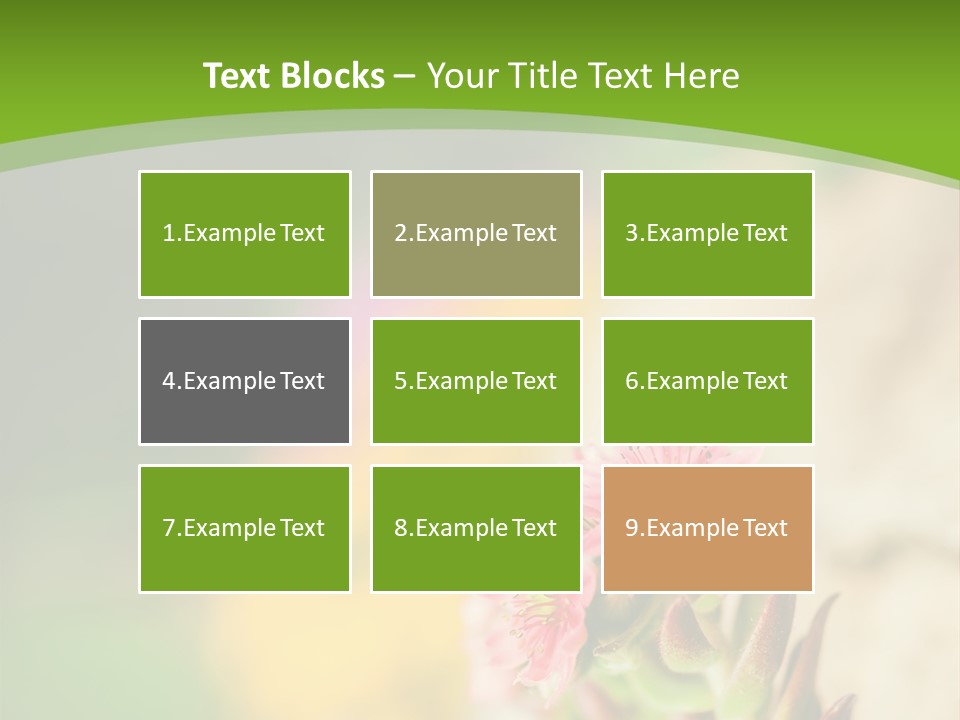 Text Blocks – Your Title Text Here

1.Example Text

2.Example Text

3.Example Text

4.Example Text

5.Example Text

6.Example Text

7.Example Text

8.Example Text

9.Example Text